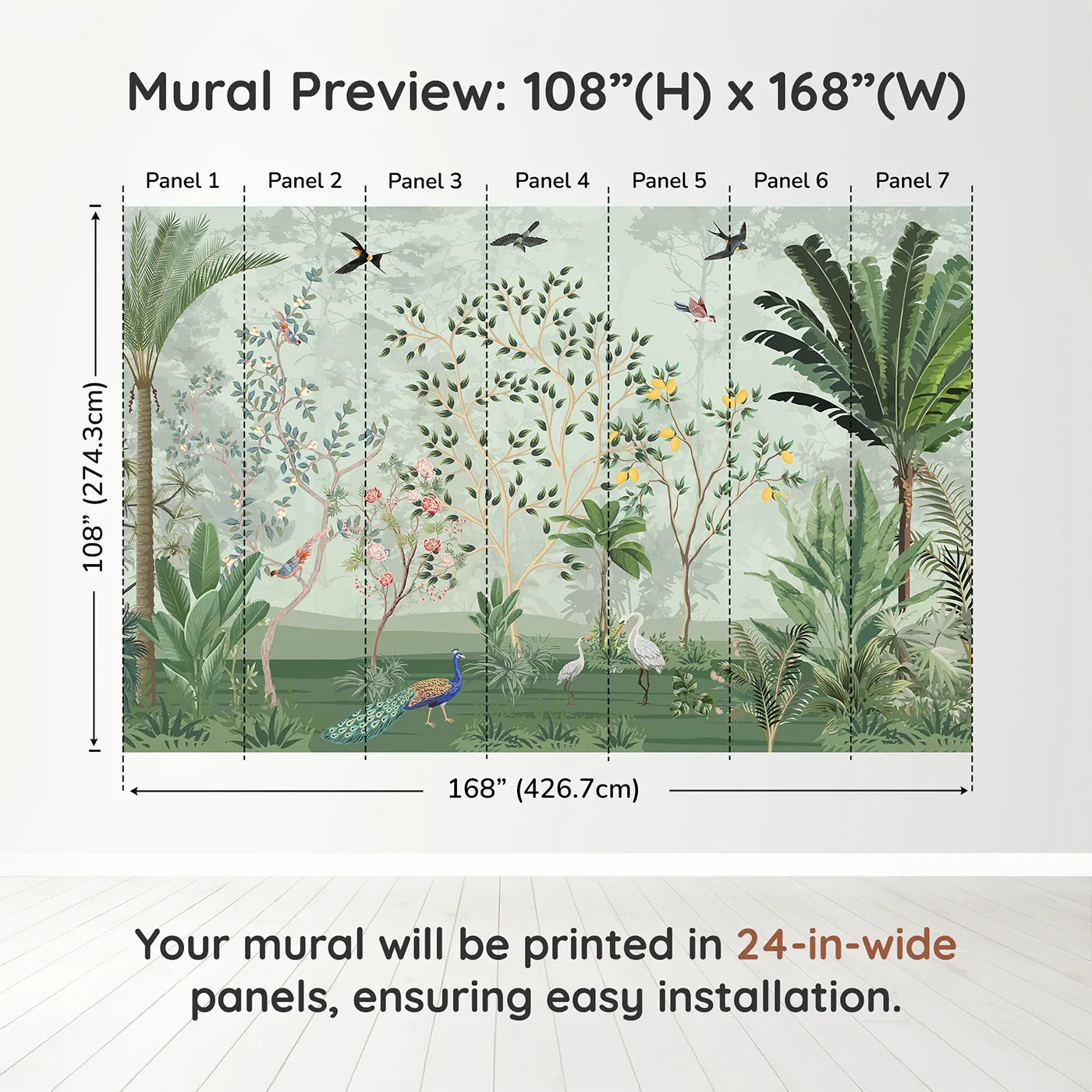 Mural Preview: 108”(H) x 168”(W)

Panel 1 Panel 2 Panel 3 Panel 4 Panel 5 Panel 6 Panel 7

108” (274.3cm)

168” (426.7cm)

Your mural will be printed in 24-in-wide panels, ensuring easy installation.